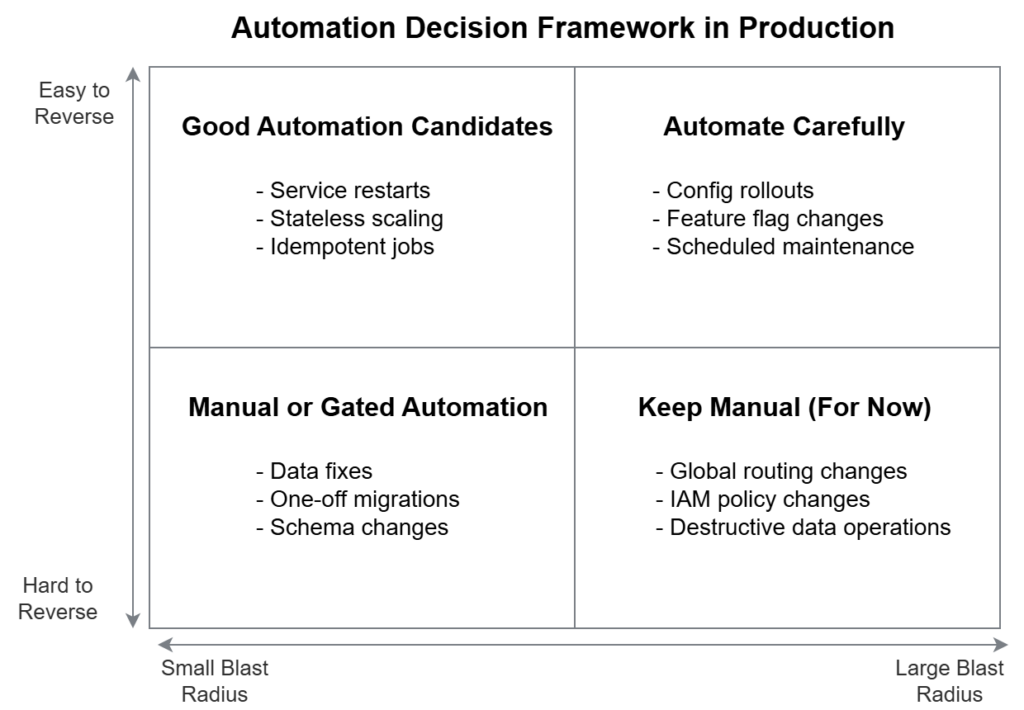 Automation Decision Framework in Production

Easy to Reverse

Good Automation Candidates

- Service restarts
- Stateless scaling
- Idempotent jobs

Automate Carefully

- Config rollouts
- Feature flag changes
- Scheduled maintenance

Manual or Gated Automation

- Data fixes
- One-off migrations
- Schema changes

Keep Manual (For Now)

- Global routing changes
- IAM policy changes
- Destructive data operations

Hard to Reverse

Small Blast Radius

Large Blast Radius